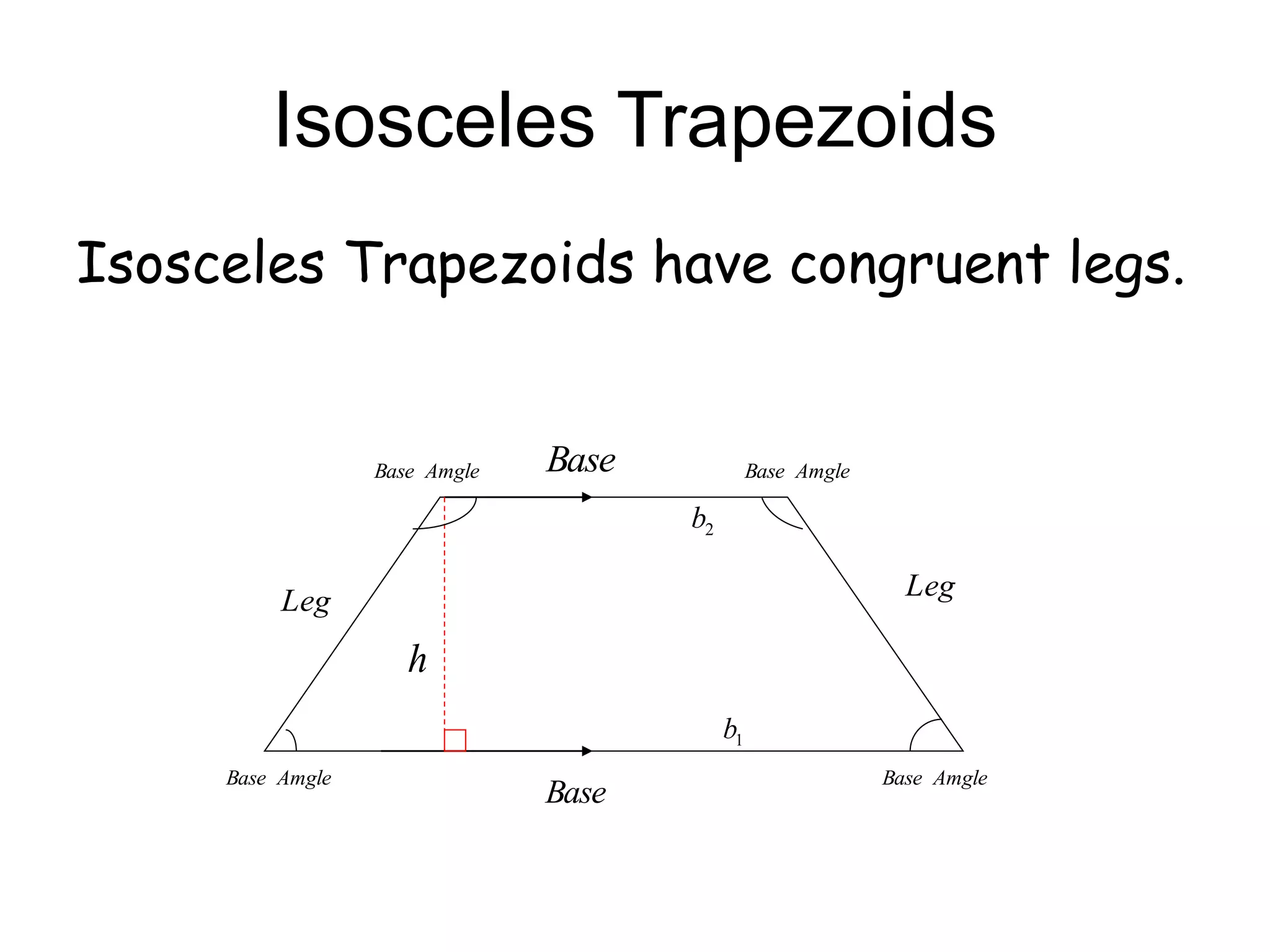 Isosceles Trapezoids

Isosceles Trapezoids have congruent legs.

Base Amgle

Base

Base Amgle

$b_2$

Leg

Leg

$h$

$b_1$

Base Amgle

Base

Base Amgle